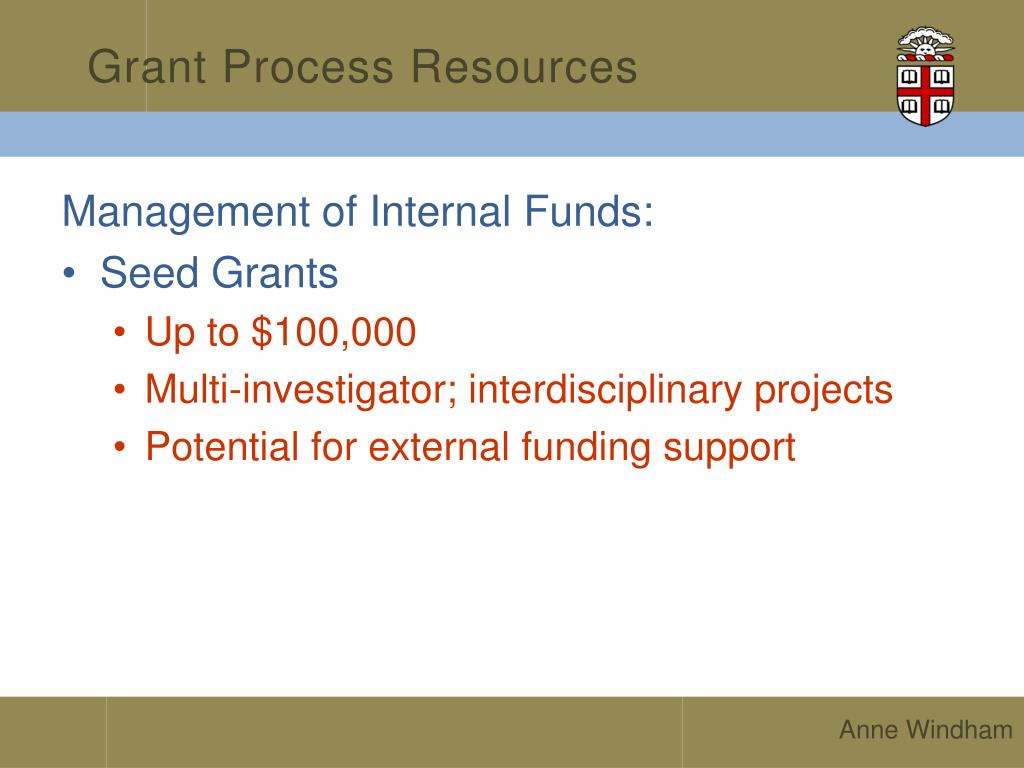 Grant Process Resources

Management of Internal Funds:
• Seed Grants
• Up to \$100,000
• Multi-investigator; interdisciplinary projects
• Potential for external funding support

Anne Windham